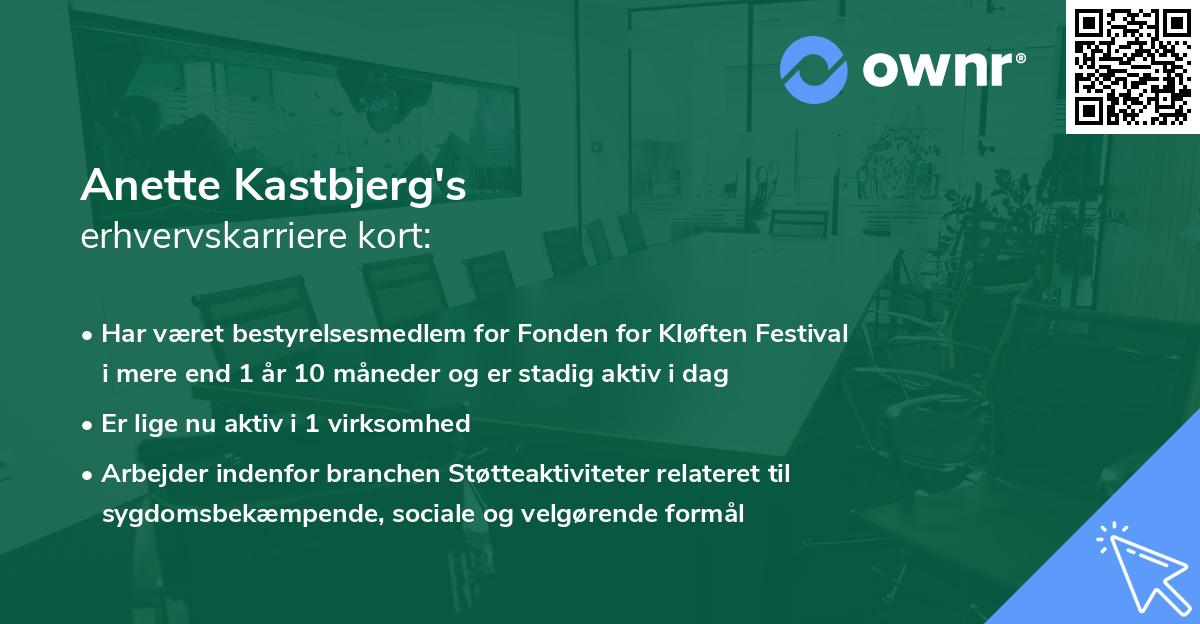 ownr®

Anette Kastbjerg's
erhvervskarriere kort:

• Har været bestyrelsesmedlem for Fonden for Kløften Festival i mere end 1 år 10 måneder og er stadig aktiv i dag
• Er lige nu aktiv i 1 virksomhed
• Arbejder indenfor branchen Støtteaktiviteter relateret til sygdomsbekæmpende, sociale og velgørende formål